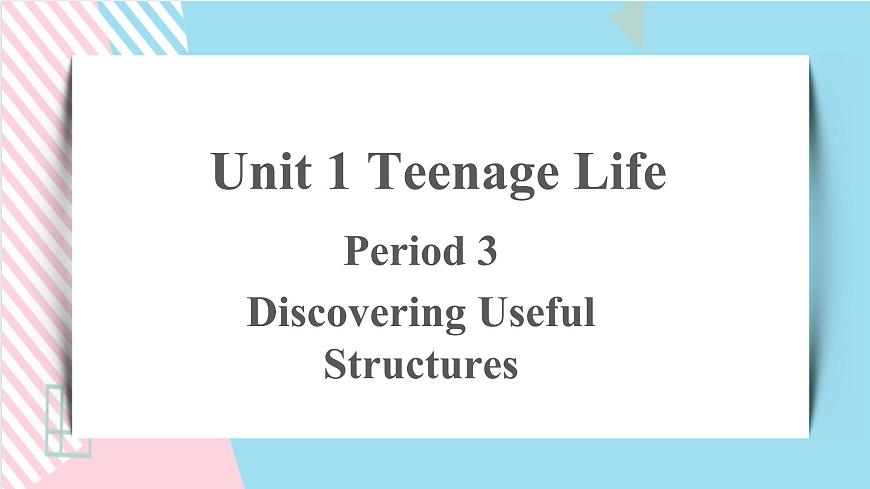 Unit 1 Teenage Life

Period 3

Discovering Useful Structures